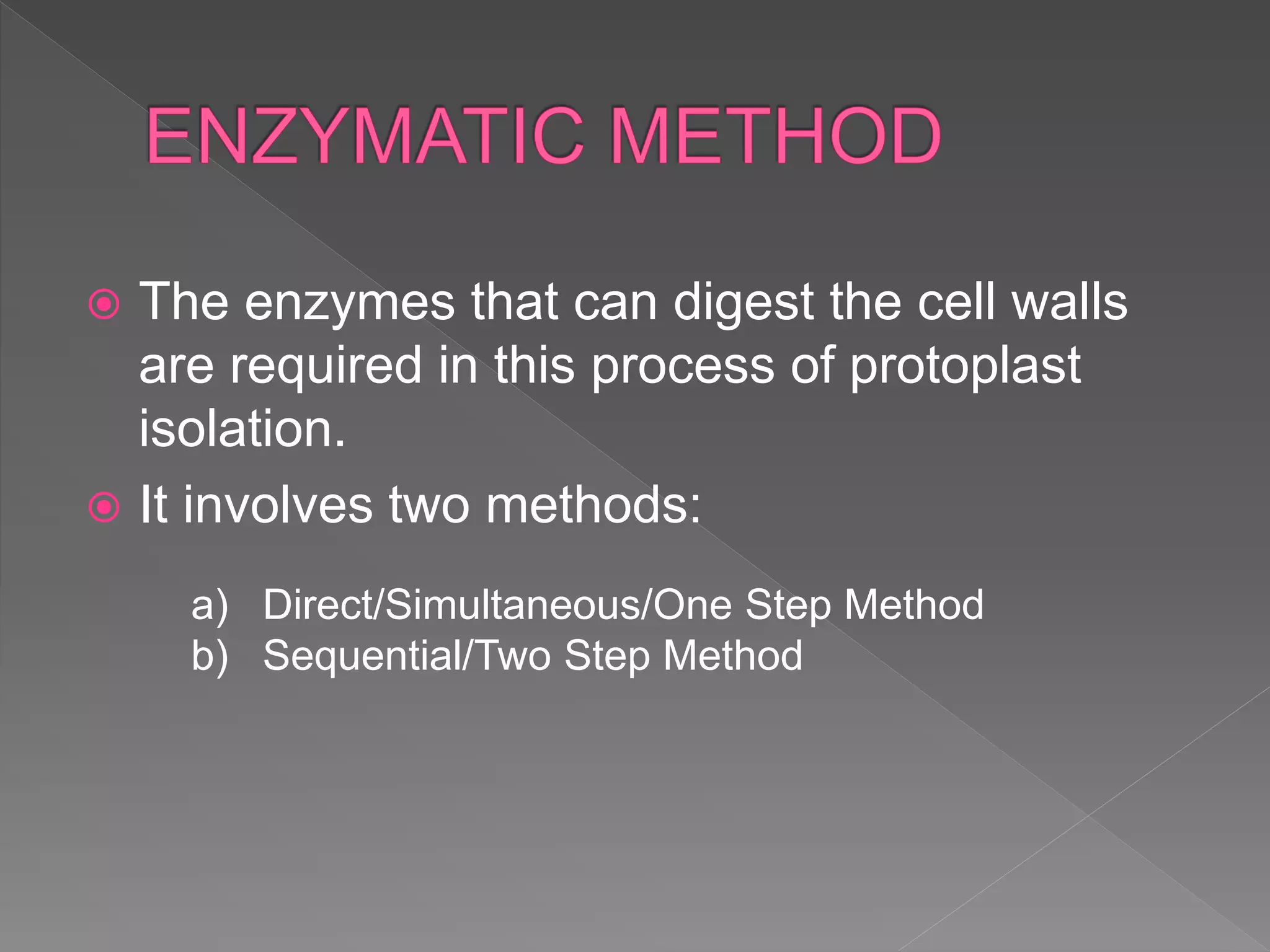 ENZYMATIC METHOD

The enzymes that can digest the cell walls are required in this process of protoplast isolation.

It involves two methods:

a) Direct/Simultaneous/One Step Method
b) Sequential/Two Step Method